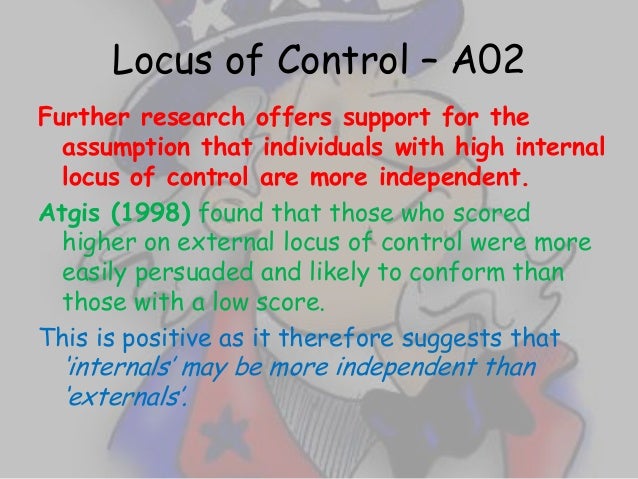 Locus of Control – A02

Further research offers support for the assumption that individuals with high internal locus of control are more independent.

Atgis (1998) found that those who scored higher on external locus of control were more easily persuaded and likely to conform than those with a low score.

This is positive as it therefore suggests that 'internals' may be more independent than 'externals'.